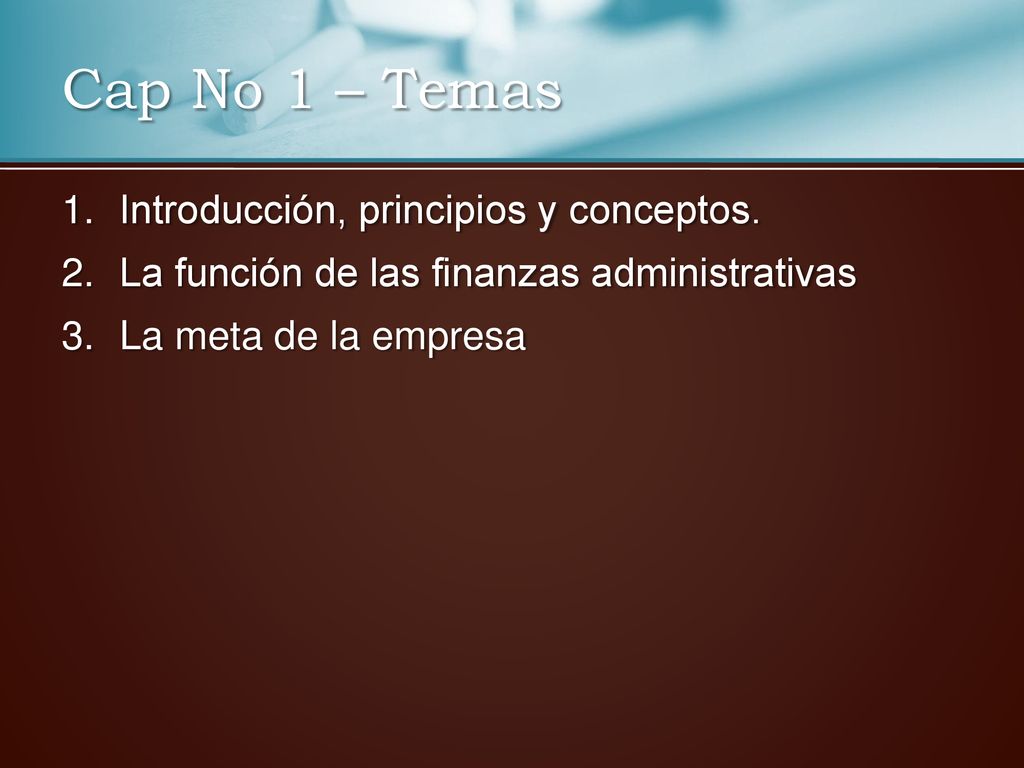 Cap No 1 – Temas

1. Introducción, principios y conceptos.
2. La función de las finanzas administrativas
3. La meta de la empresa